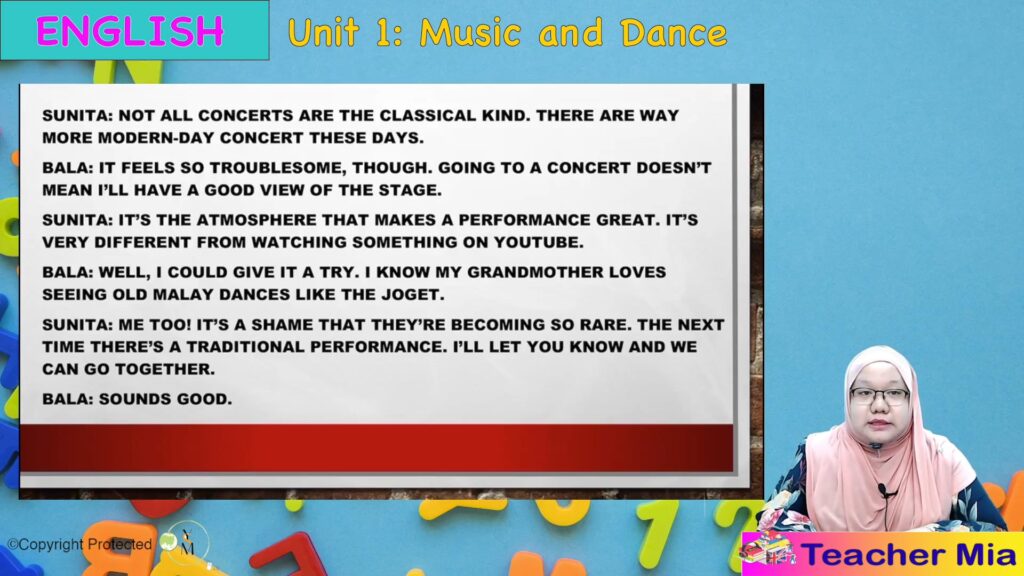 ENGLISH

Unit 1: Music and Dance

SUNITA: NOT ALL CONCERTS ARE THE CLASSICAL KIND. THERE ARE WAY MORE MODERN-DAY CONCERT THESE DAYS.

BALA: IT FEELS SO TROUBLESOME, THOUGH. GOING TO A CONCERT DOESN'T MEAN I'LL HAVE A GOOD VIEW OF THE STAGE.

SUNITA: IT'S THE ATMOSPHERE THAT MAKES A PERFORMANCE GREAT. IT'S VERY DIFFERENT FROM WATCHING SOMETHING ON YOUTUBE.

BALA: WELL, I COULD GIVE IT A TRY. I KNOW MY GRANDMOTHER LOVES SEEING OLD MALAY DANCES LIKE THE JOGET.

SUNITA: ME TOO! IT'S A SHAME THAT THEY'RE BECOMING SO RARE. THE NEXT TIME THERE'S A TRADITIONAL PERFORMANCE. I'LL LET YOU KNOW AND WE CAN GO TOGETHER.

BALA: SOUNDS GOOD.

©Copyright Protected

Teacher Mia